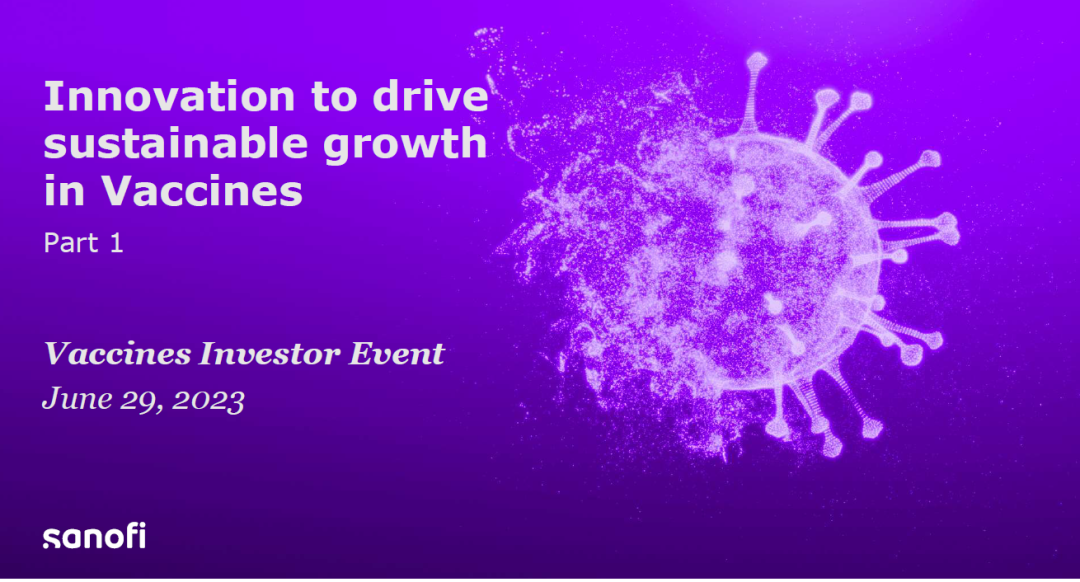 Innovation to drive sustainable growth in Vaccines

Part 1

Vaccines Investor Event

June 29, 2023

sanofi